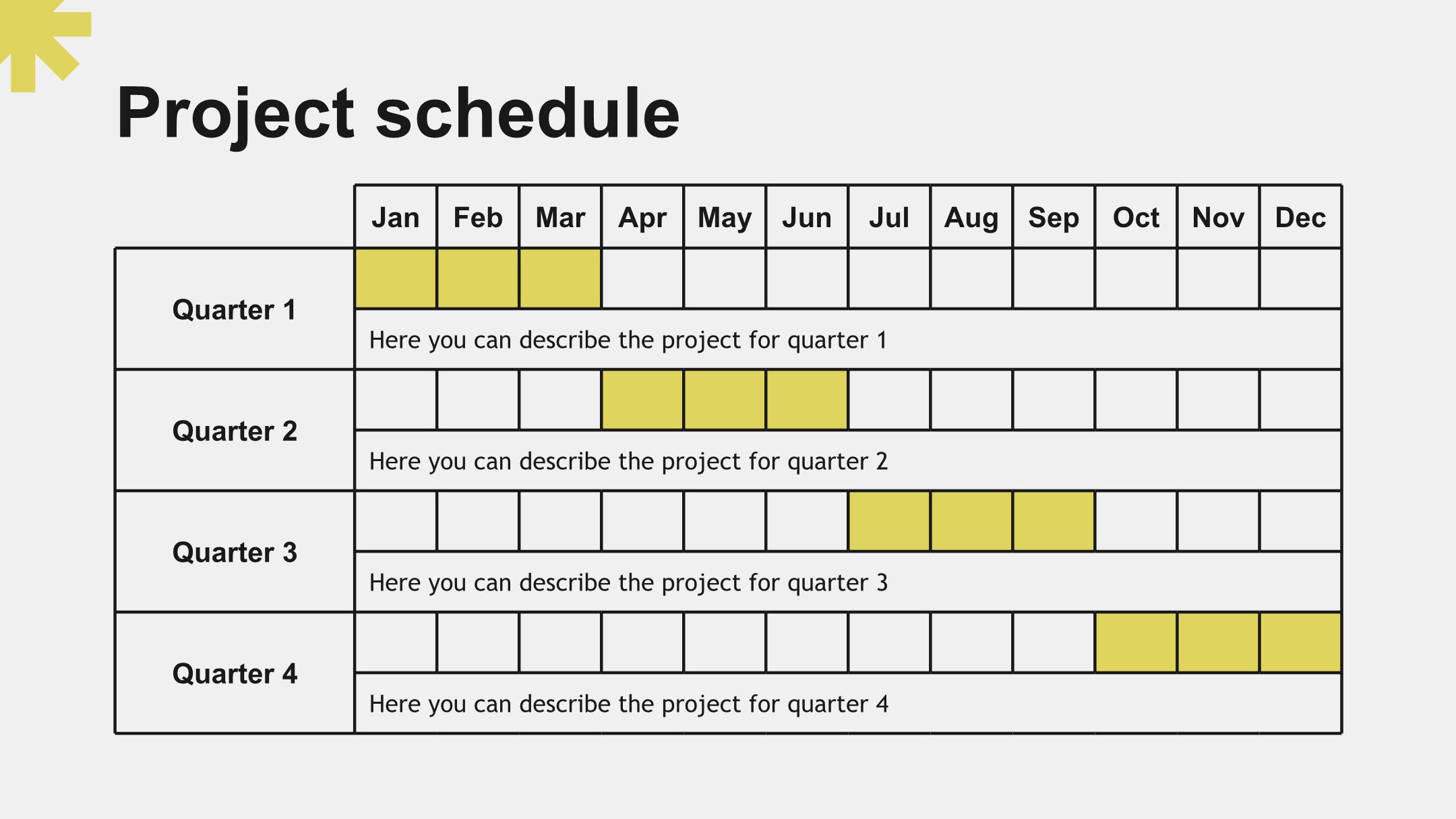 Project schedule

| | Jan | Feb | Mar | Apr | May | Jun | Jul | Aug | Sep | Oct | Nov | Dec |
|---|---|---|---|---|---|---|---|---|---|---|---|---|
| Quarter 1 | | | | | | | | | | | | |
| | Here you can describe the project for quarter 1 | | | | | | | | | | | |
| Quarter 2 | | | | | | | | | | | | |
| | Here you can describe the project for quarter 2 | | | | | | | | | | | |
| Quarter 3 | | | | | | | | | | | | |
| | Here you can describe the project for quarter 3 | | | | | | | | | | | |
| Quarter 4 | | | | | | | | | | | | |
| | Here you can describe the project for quarter 4 | | | | | | | | | | | |